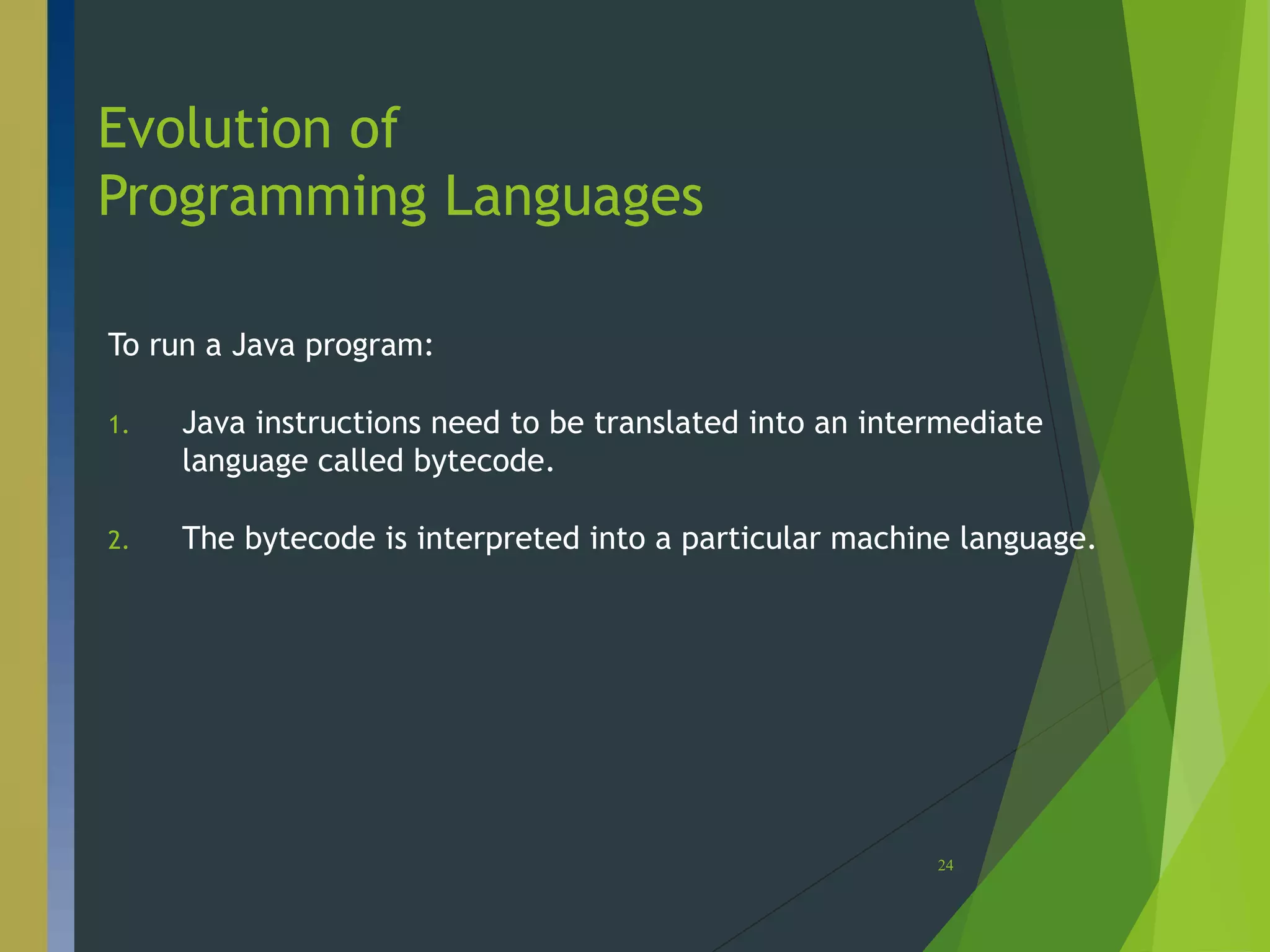 Evolution of Programming Languages

To run a Java program:

1. Java instructions need to be translated into an intermediate language called bytecode.

2. The bytecode is interpreted into a particular machine language.

24